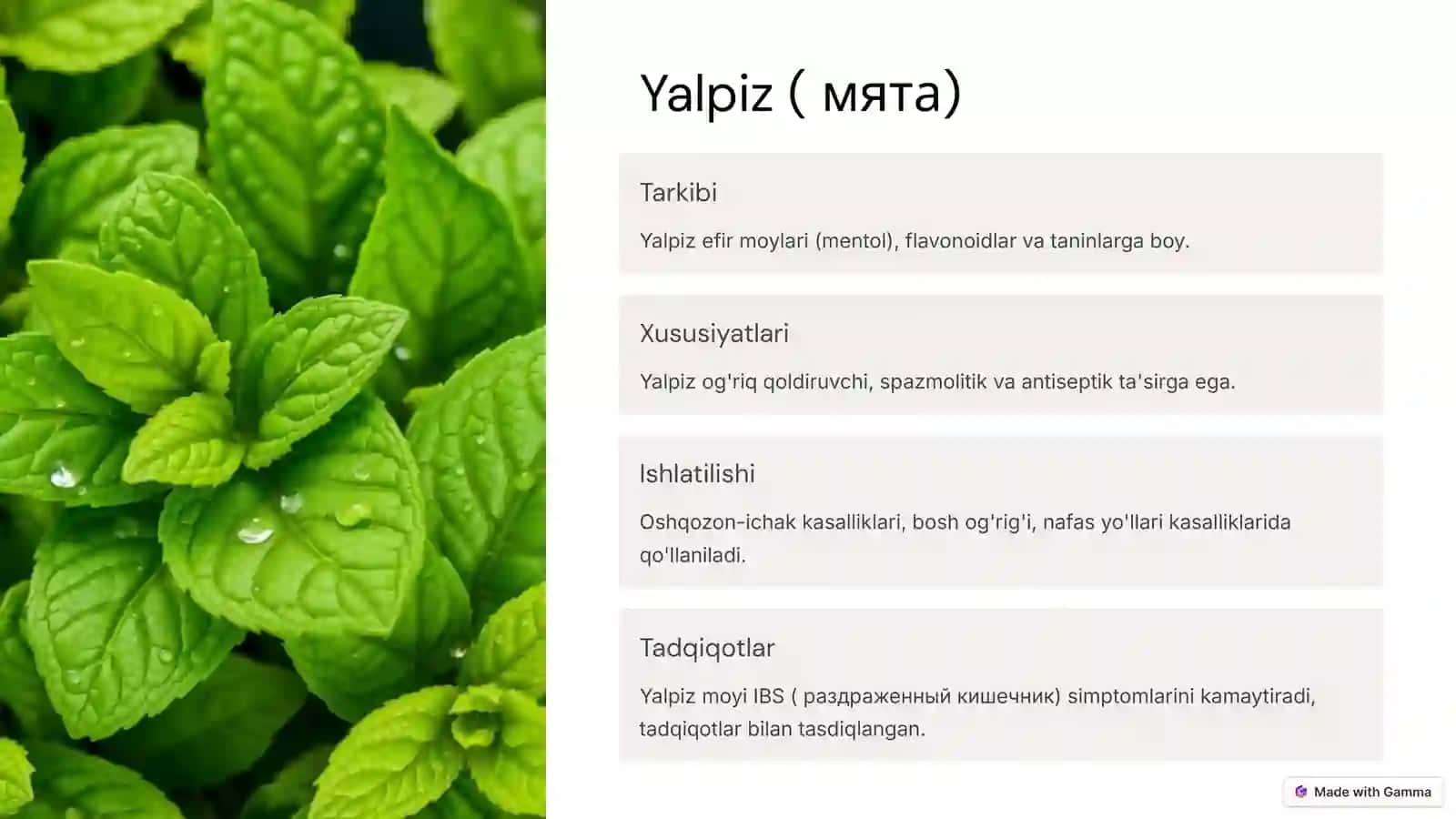 Yalpiz ( мята)

Tarkibi

Yalpiz efir moylari (mentol), flavonoidlar va taninlarga boy.

Xususiyatlari

Yalpiz og'riq qoldiruvchi, spazmolitik va antiseptik ta'sirga ega.

Ishlatilishi

Oshqozon-ichak kasalliklari, bosh og'rig'i, nafas yo'llari kasalliklarida qo'llaniladi.

Tadqiqotlar

Yalpiz moyi IBS ( раздраженный кишечник) simptomlarini kamaytiradi, tadqiqotlar bilan tasdiqlangan.

Made with Gamma